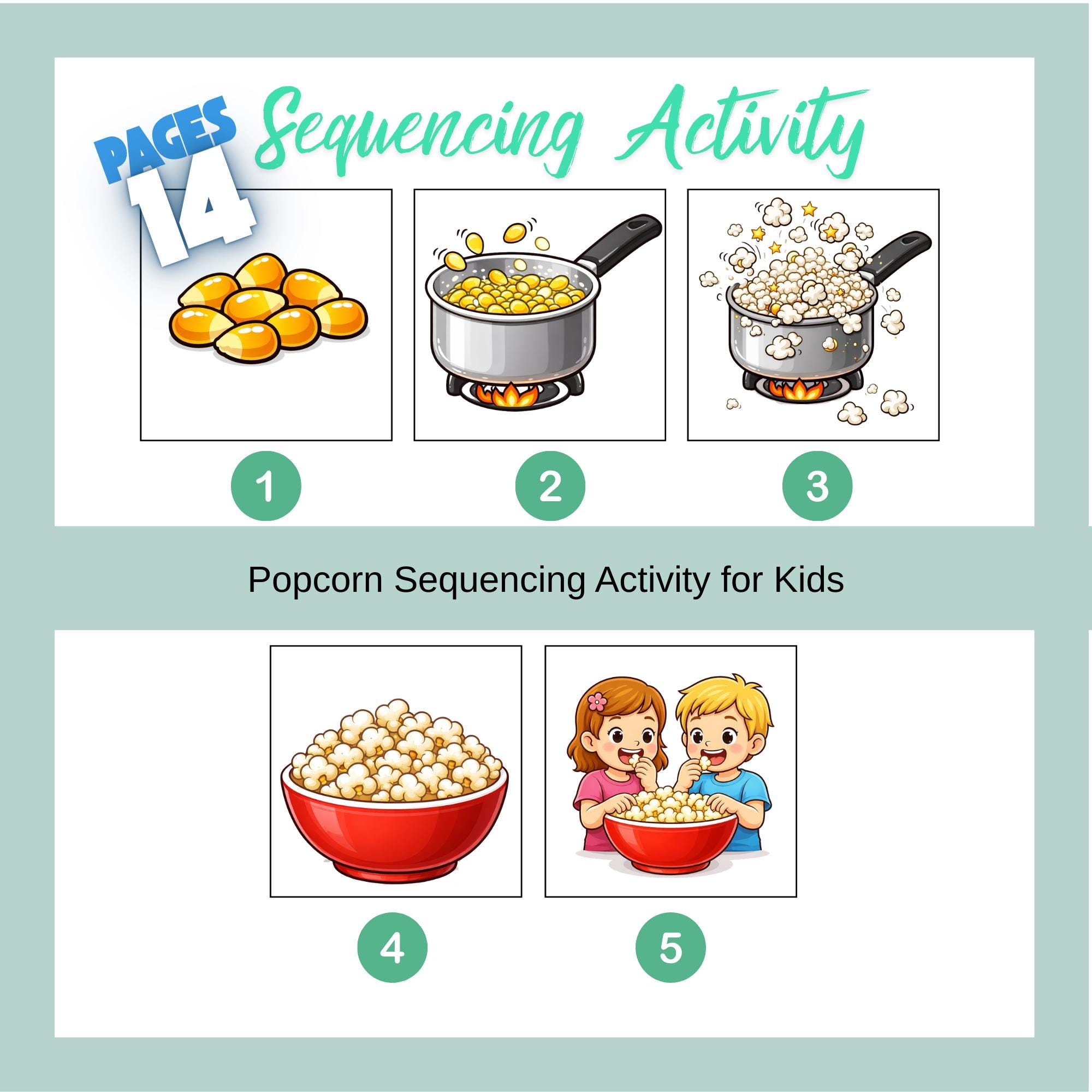 PAGES 14

Sequencing Activity

1

2

3

Popcorn Sequencing Activity for Kids

4

5